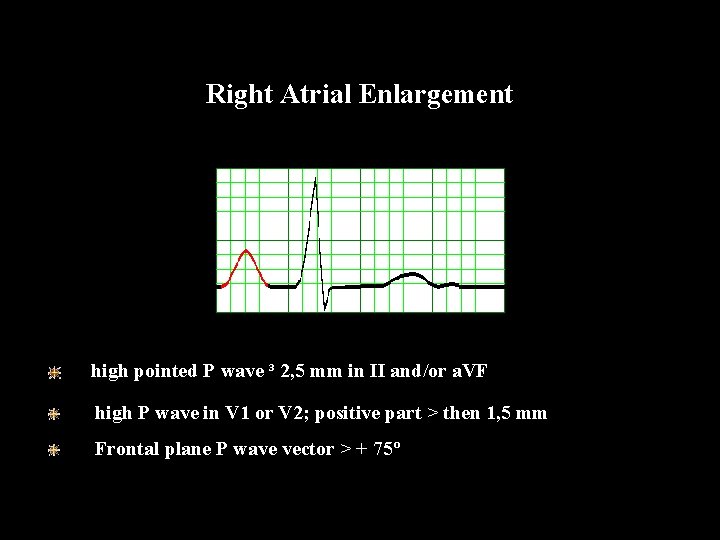 Right Atrial Enlargement

high pointed P wave ³ 2,5 mm in II and/or aVF

high P wave in V1 or V2; positive part > then 1,5 mm

Frontal plane P wave vector > + 75º